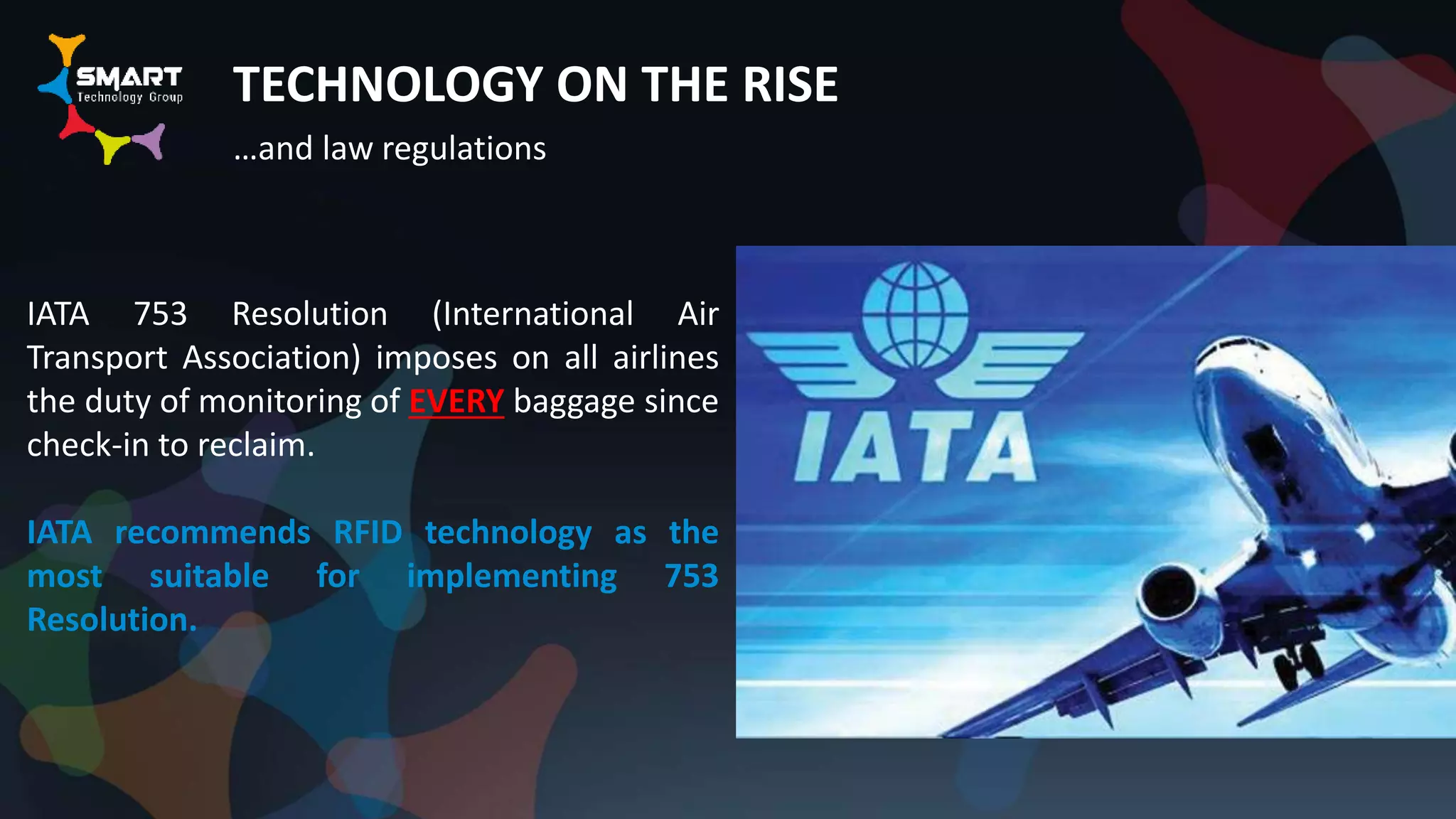 SMART
Technology Group

TECHNOLOGY ON THE RISE

...and law regulations

IATA 753 Resolution (International Air Transport Association) imposes on all airlines the duty of monitoring of EVERY baggage since check-in to reclaim.

IATA recommends RFID technology as the most suitable for implementing 753 Resolution.

IATA